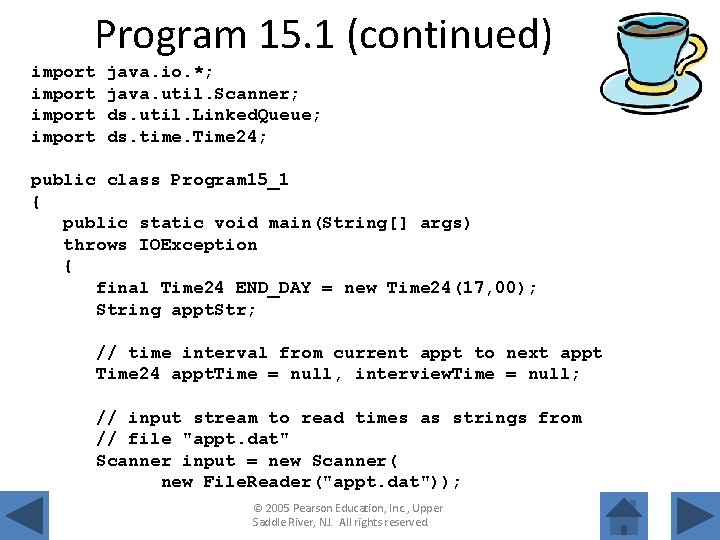 Program 15.1 (continued)

import java.io.*;
import java.util.Scanner;
import ds.util.LinkedQueue;
import ds.time.Time24;

public class Program15_1
{
   public static void main(String[] args)
   throws IOException
   {
      final Time24 END_DAY = new Time24(17,00);
      String apptStr;

      // time interval from current appt to next appt
      Time24 apptTime = null, interviewTime = null;

      // input stream to read times as strings from
      // file "appt.dat"
      Scanner input = new Scanner(
            new FileReader("appt.dat"));

© 2005 Pearson Education, Inc., Upper Saddle River, NJ. All rights reserved